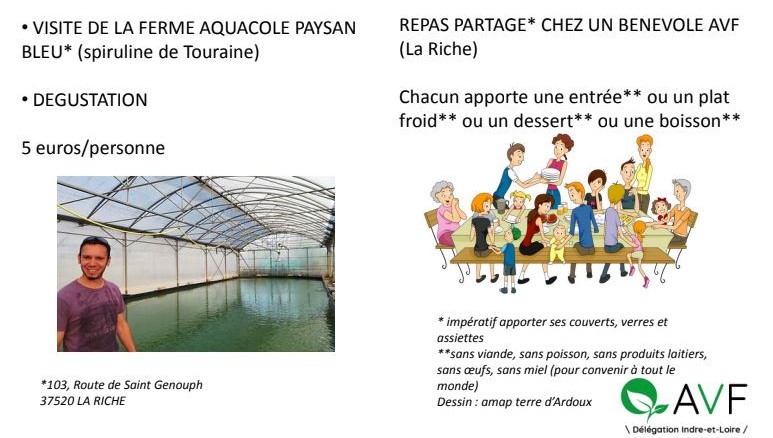 • VISITE DE LA FERME AQUACOLE PAYSAN BLEU* (spiruline de Touraine)

• DEGUSTATION

5 euros/personne

*103, Route de Saint Genouph
37520 LA RICHE

REPAS PARTAGE* CHEZ UN BENEVOLE AVF (La Riche)

Chacun apporte une entrée** ou un plat froid** ou un dessert** ou une boisson**

* impératif apporter ses couverts, verres et assiettes
**sans viande, sans poisson, sans produits laitiers, sans œufs, sans miel (pour convenir à tout le monde)
Dessin : amap terre d'Ardoux

AVF
\ Délégation Indre-et-Loire /